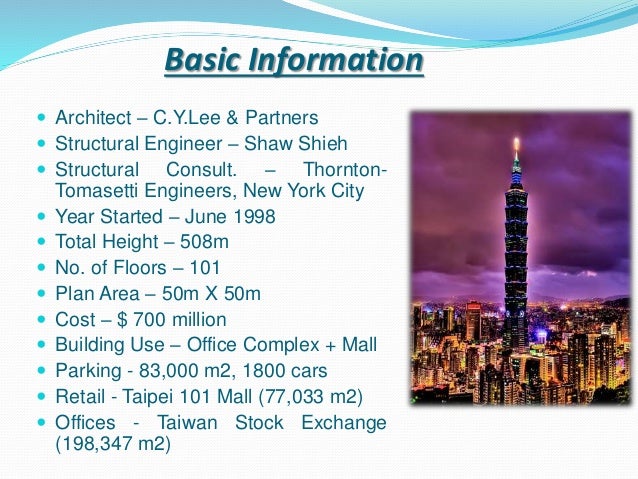 Basic Information

- Architect – C.Y.Lee & Partners
- Structural Engineer – Shaw Shieh
- Structural Consult. – Thornton-Tomasetti Engineers, New York City
- Year Started – June 1998
- Total Height – 508m
- No. of Floors – 101
- Plan Area – 50m X 50m
- Cost – $ 700 million
- Building Use – Office Complex + Mall
- Parking - 83,000 m2, 1800 cars
- Retail - Taipei 101 Mall (77,033 m2)
- Offices - Taiwan Stock Exchange (198,347 m2)